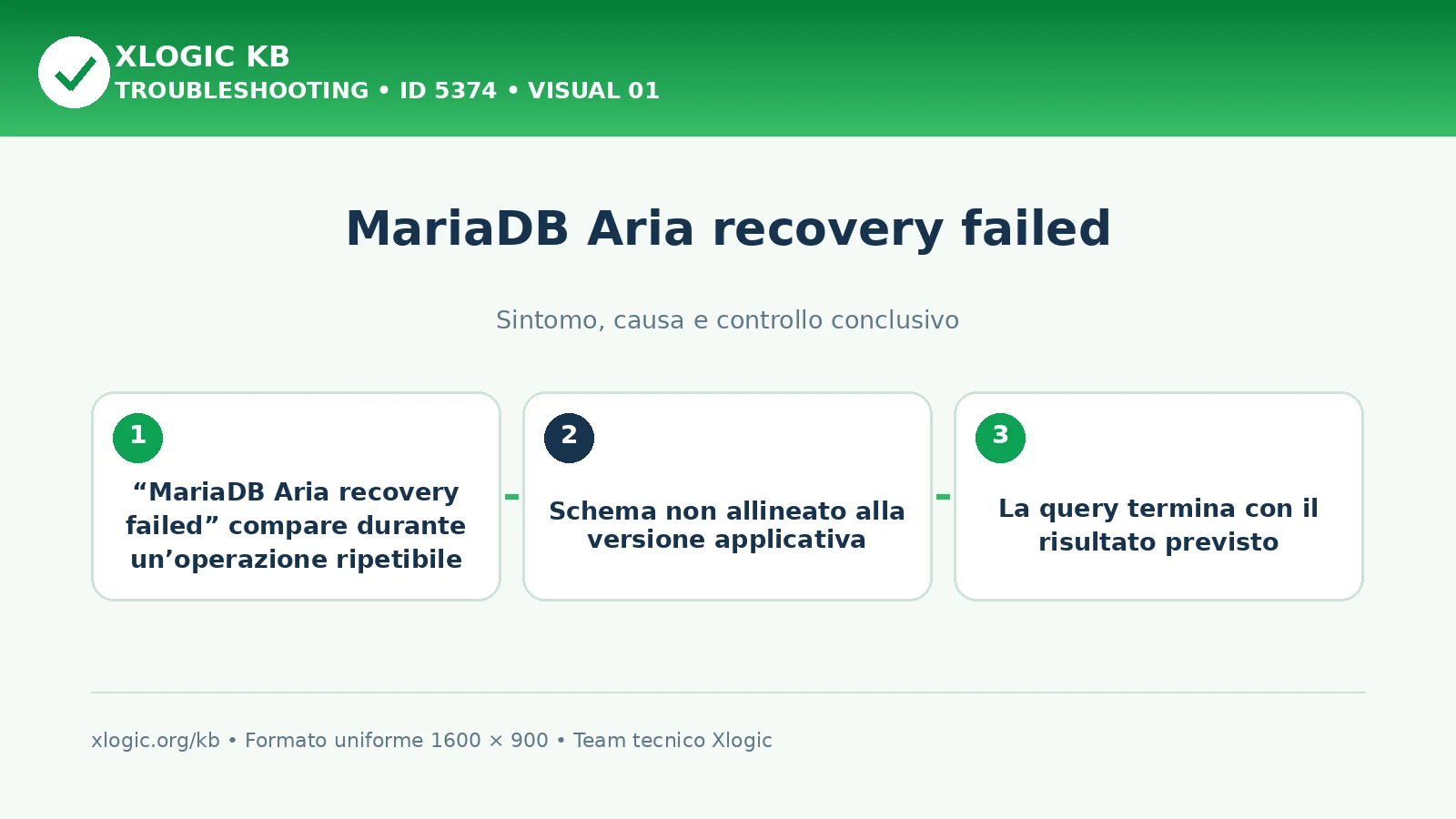 XLOGIC KB
TROUBLESHOOTING • ID 5374 • VISUAL 01

MariaDB Aria recovery failed

Sintomo, causa e controllo conclusivo

1
“MariaDB Aria recovery failed” compare durante un’operazione ripetibile

2
Schema non allineato alla versione applicativa

3
La query termina con il risultato previsto

xlogic.org/kb • Formato uniforme 1600 × 900 • Team tecnico Xlogic